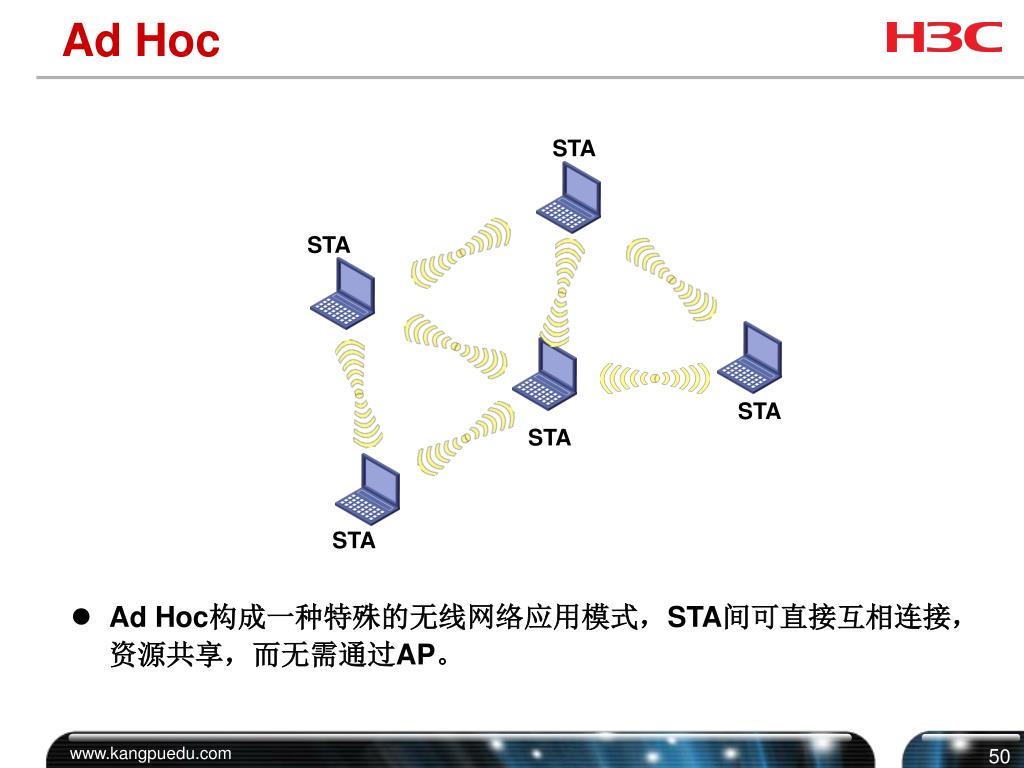 Ad Hoc

H3C

STA

STA

STA

STA

STA

● Ad Hoc构成一种特殊的无线网络应用模式，STA间可直接互相连接，资源共享，而无需通过AP。

www.kangpuedu.com

50